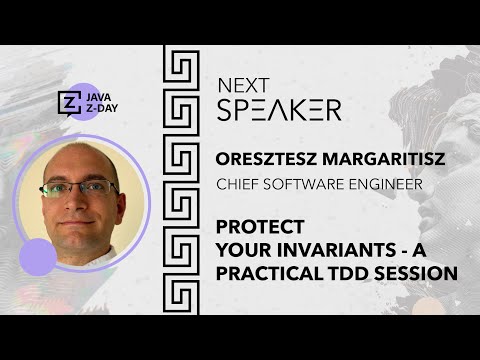 Z JAVA Z-DAY

NEXT SPEAKER

ORESZTESZ MARGARITISZ

CHIEF SOFTWARE ENGINEER

PROTECT YOUR INVARIANTS - A PRACTICAL TDD SESSION